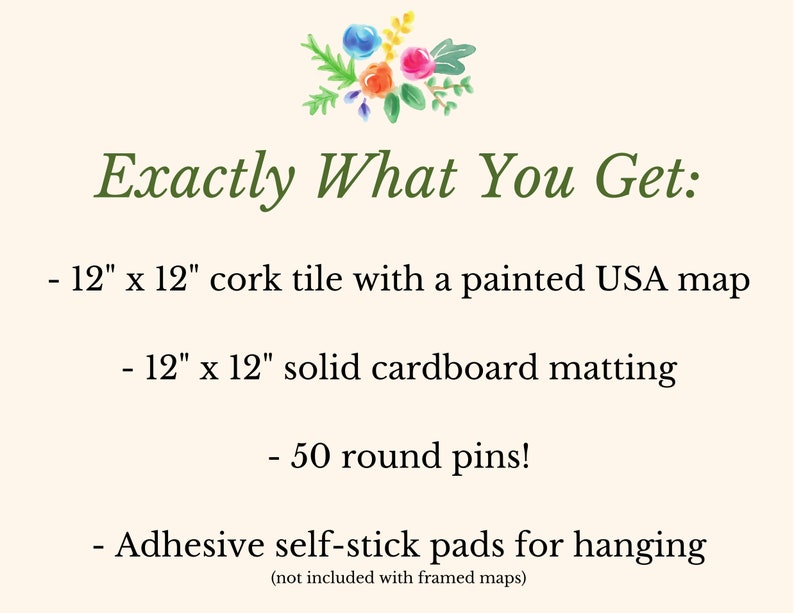 Exactly What You Get:

- 12" x 12" cork tile with a painted USA map

- 12" x 12" solid cardboard matting

- 50 round pins!

- Adhesive self-stick pads for hanging
(not included with framed maps)